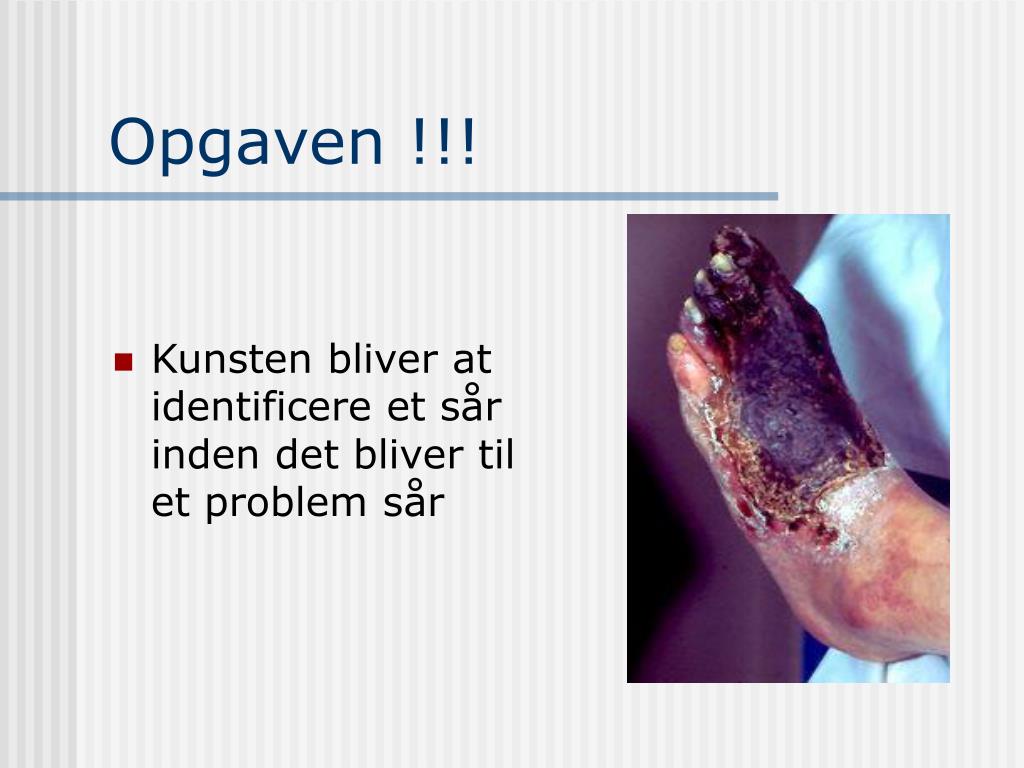 Opgaven !!!

Kunsten bliver at identificere et sår inden det bliver til et problem sår